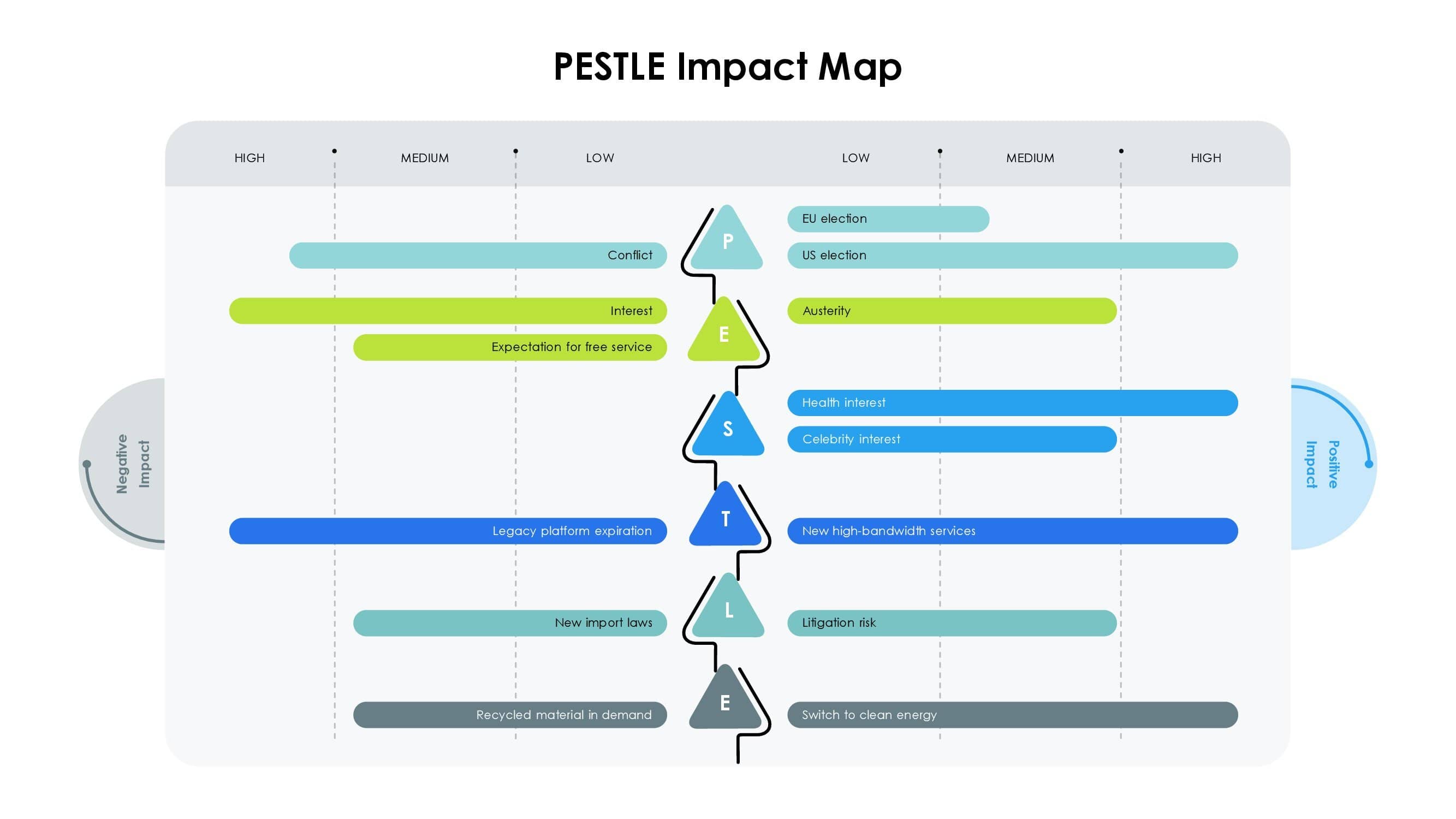 PESTLE Impact Map

HIGH MEDIUM LOW LOW MEDIUM HIGH

Negative Impact

Positive Impact

P
EU election
Conflict
US election

E
Interest
Austerity
Expectation for free service

S
Health interest
Celebrity interest

T
Legacy platform expiration
New high-bandwidth services

L
New import laws
Litigation risk

E
Recycled material in demand
Switch to clean energy